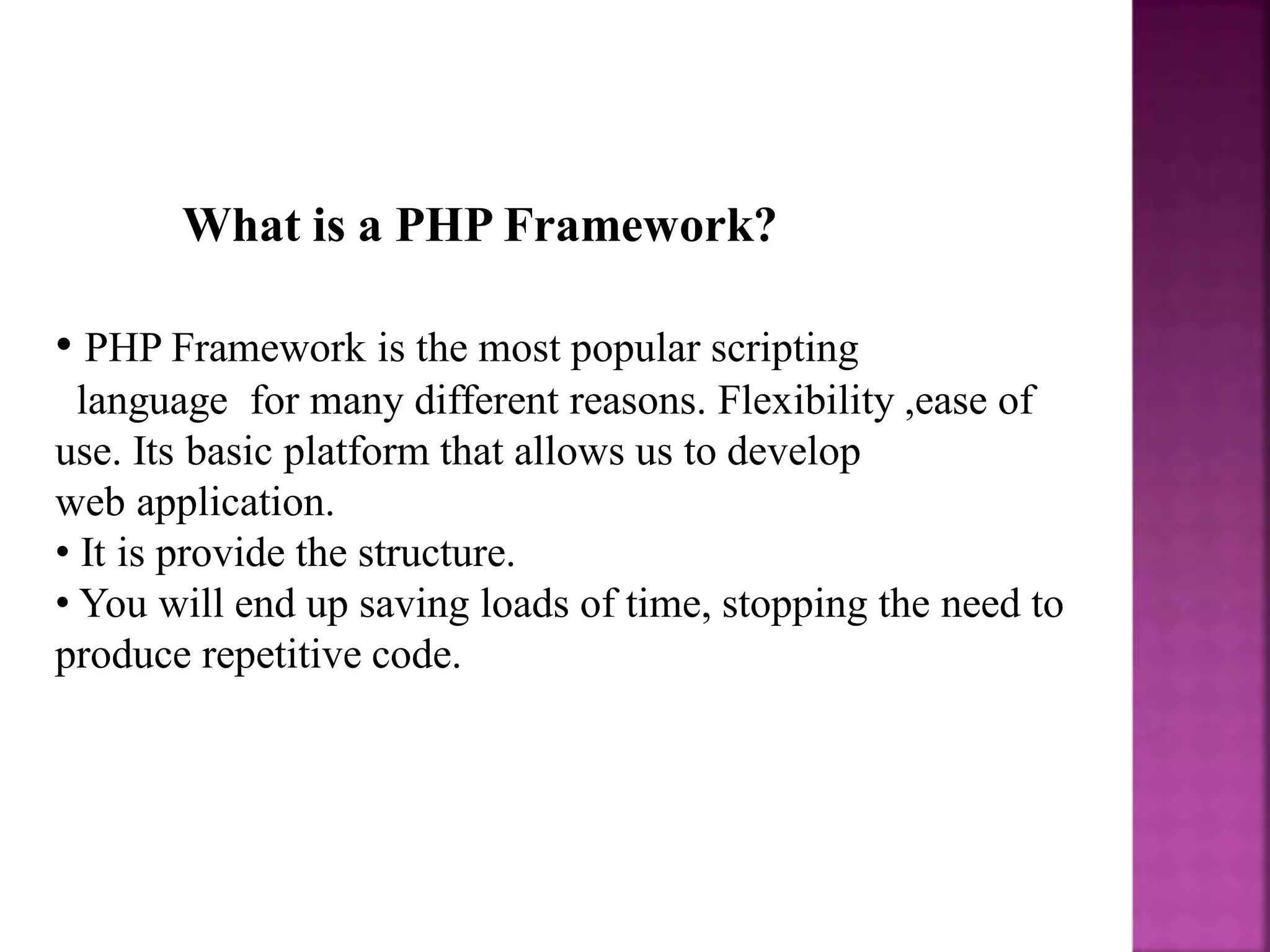 What is a PHP Framework?

• PHP Framework is the most popular scripting language for many different reasons. Flexibility ,ease of use. Its basic platform that allows us to develop web application.
• It is provide the structure.
• You will end up saving loads of time, stopping the need to produce repetitive code.